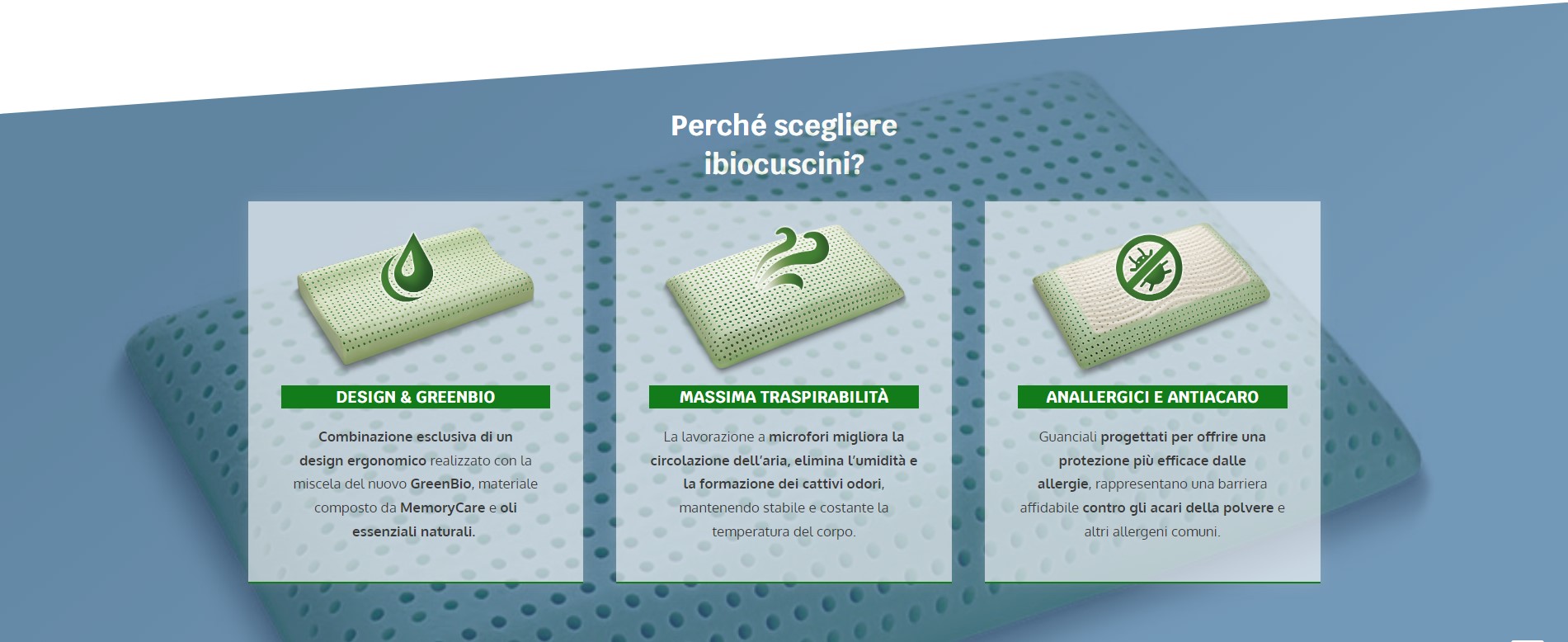 Perché scegliere ibiocuscini?

DESIGN & GREENBIO

Combinazione esclusiva di un design ergonomico realizzato con la miscela del nuovo GreenBio, materiale composto da MemoryCare e oli essenziali naturali.

MASSIMA TRASPIRABILITÀ

La lavorazione a microfori migliora la circolazione dell'aria, elimina l'umidità e la formazione dei cattivi odori, mantenendo stabile e costante la temperatura del corpo.

ANALLERGICI E ANTIACARO

Guanciali progettati per offrire una protezione più efficace dalle allergie, rappresentano una barriera affidabile contro gli acari della polvere e altri allergeni comuni.